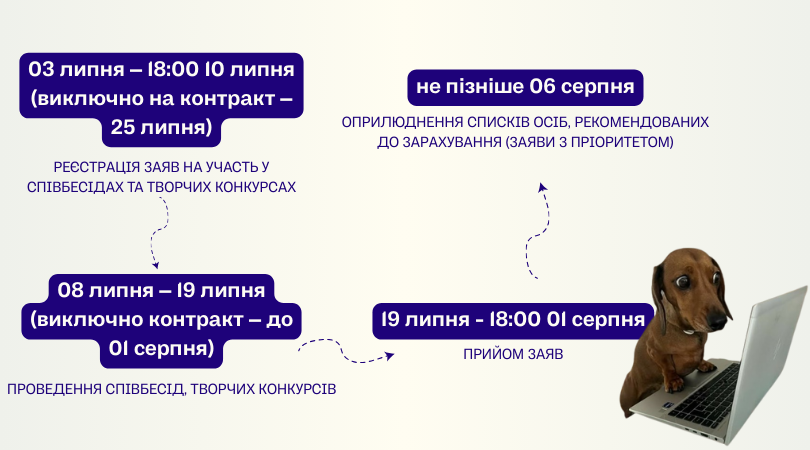 03 липня – 18:00 10 липня (виключно на контракт – 25 липня)

РЕЄСТРАЦІЯ ЗАЯВ НА УЧАСТЬ У СПІВБЕСІДАХ ТА ТВОРЧИХ КОНКУРСАХ

08 липня – 19 липня (виключно контракт – до 01 серпня)

ПРОВЕДЕННЯ СПІВБЕСІД, ТВОРЧИХ КОНКУРСІВ

19 липня - 18:00 01 серпня

ПРИЙОМ ЗАЯВ

не пізніше 06 серпня

ОПРИЛЮДНЕННЯ СПИСКІВ ОСІБ, РЕКОМЕНДОВАНИХ ДО ЗАРАХУВАННЯ (ЗАЯВИ З ПРІОРИТЕТОМ)